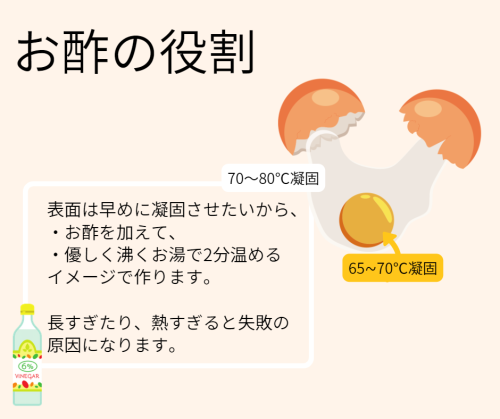 お酢の役割

70〜80°C凝固

表面は早めに凝固させたいから、
・お酢を加えて、
・優しく沸くお湯で2分温める
イメージで作ります。

長すぎたり、熱すぎると失敗の原因になります。

65~70°C凝固

6%
VINEGAR